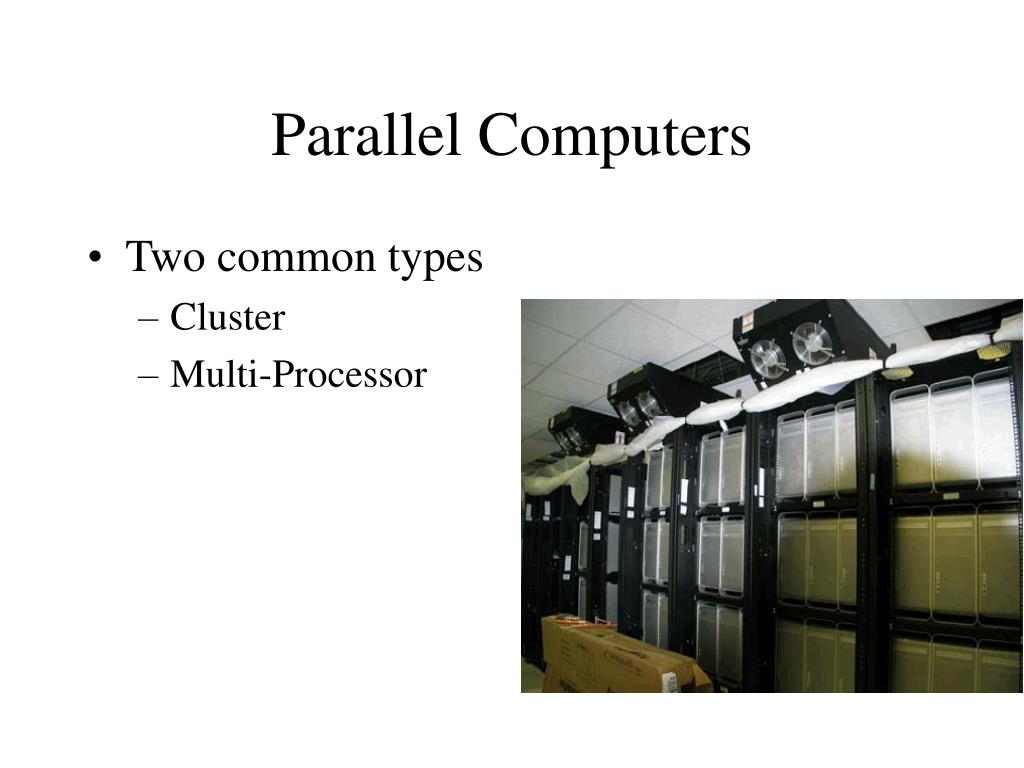 Parallel Computers

• Two common types
– Cluster
– Multi-Processor